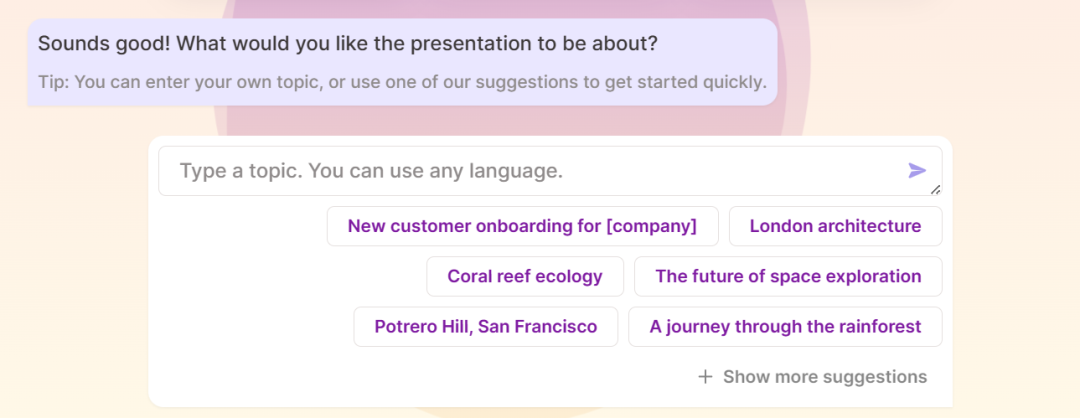 Sounds good! What would you like the presentation to be about?

Tip: You can enter your own topic, or use one of our suggestions to get started quickly.

Type a topic. You can use any language.

New customer onboarding for [company]

London architecture

Coral reef ecology

The future of space exploration

Potrero Hill, San Francisco

A journey through the rainforest

+ Show more suggestions